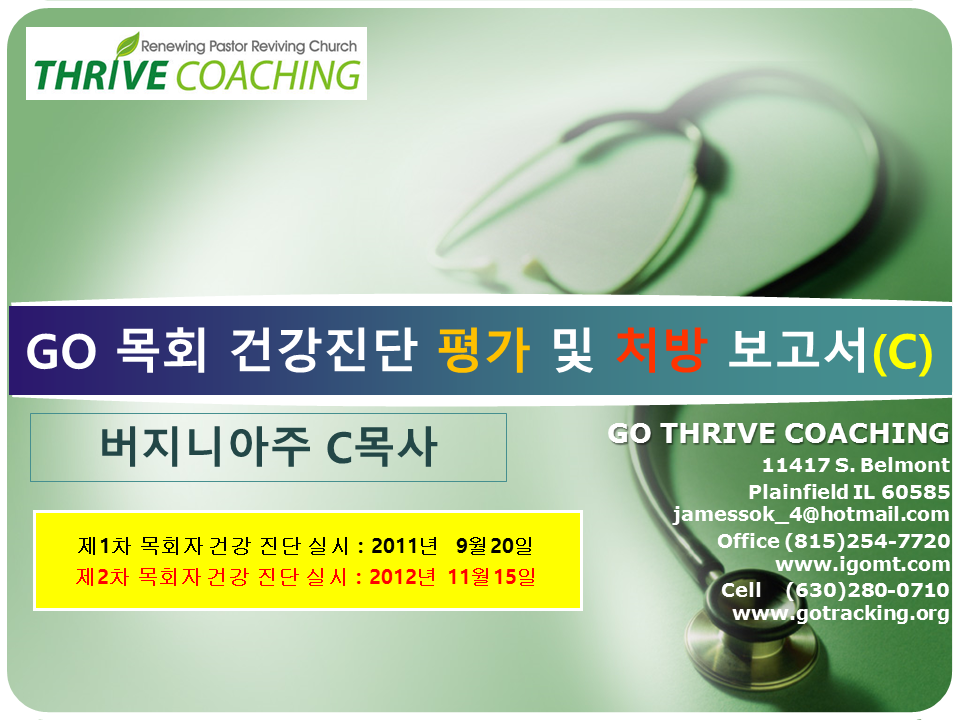 Renewing Pastor Reviving Church
THRIVE COACHING

GO 목회 건강진단 평가 및 처방 보고서(C)

버지니아주 C목사

제1차 목회자 건강 진단 실시 : 2011년 9월20일
제2차 목회자 건강 진단 실시 : 2012년 11월15일

GO THRIVE COACHING
11417 S. Belmont
Plainfield IL 60585
jamessok_4@hotmail.com
Office (815)254-7720
www.igomt.com
Cell (630)280-0710
www.gotracking.org